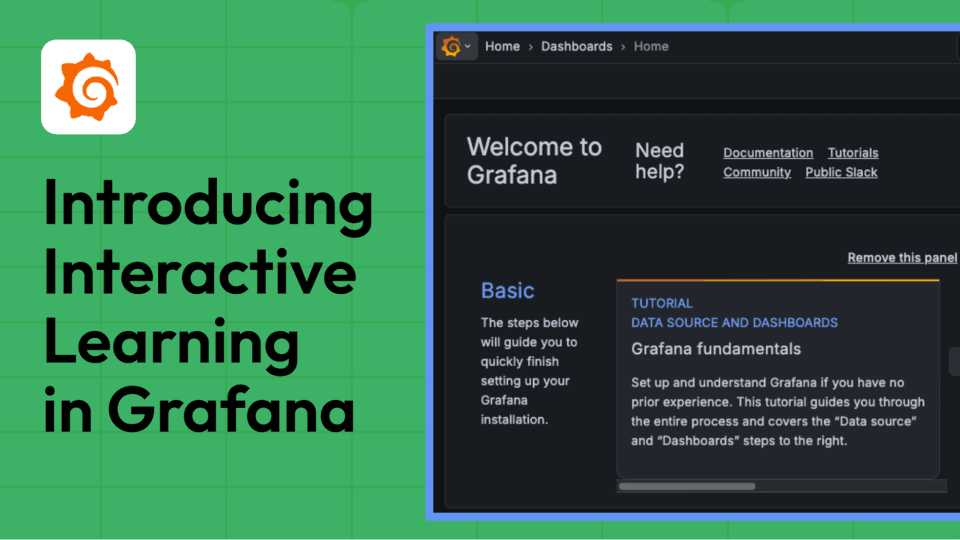 Introducing Interactive Learning in Grafana

Home › Dashboards › Home

Welcome to Grafana

Need help?

Documentation Tutorials Community Public Slack

Remove this panel

Basic

The steps below will guide you to quickly finish setting up your Grafana installation.

TUTORIAL
DATA SOURCE AND DASHBOARDS

Grafana fundamentals

Set up and understand Grafana if you have no prior experience. This tutorial guides you through the entire process and covers the "Data source" and "Dashboards" steps to the right.